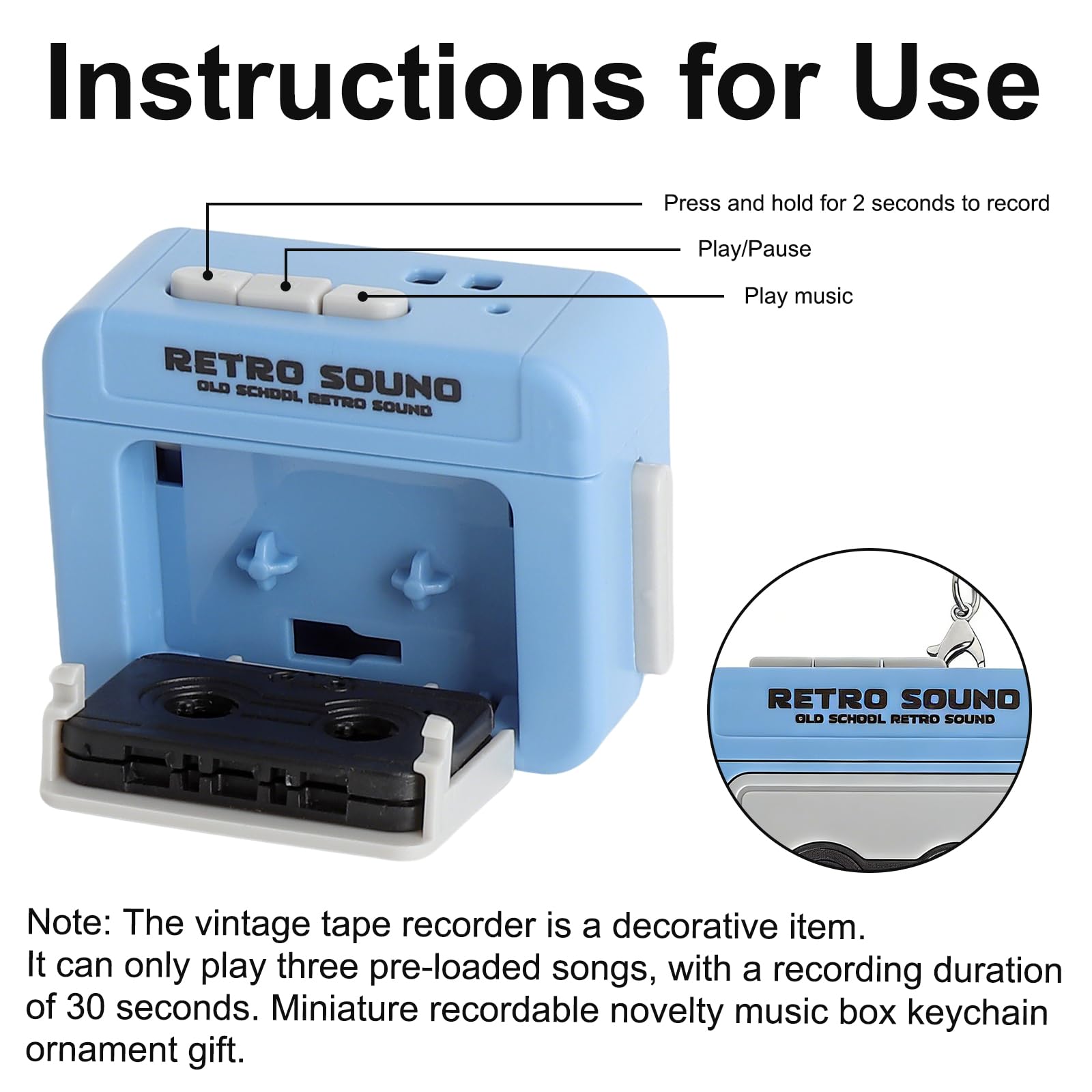 Instructions for Use

Press and hold for 2 seconds to record

Play/Pause

Play music

RETRO SOUND
OLD SCHOOL RETRO SOUND

RETRO SOUND
OLD SCHOOL RETRO SOUND

Note: The vintage tape recorder is a decorative item.
It can only play three pre-loaded songs, with a recording duration of 30 seconds. Miniature recordable novelty music box keychain ornament gift.